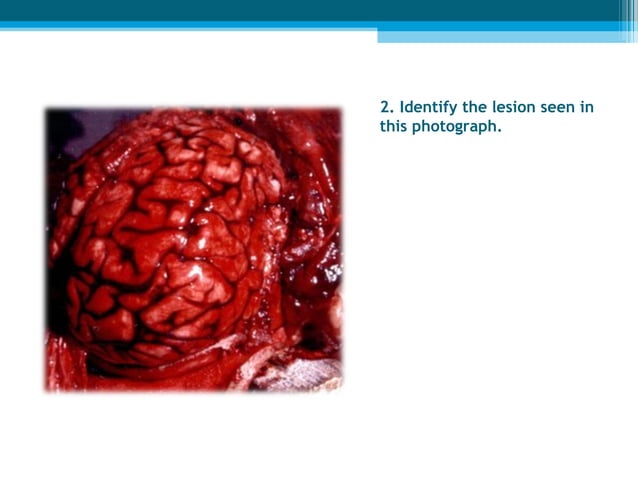 2. Identify the lesion seen in this photograph.